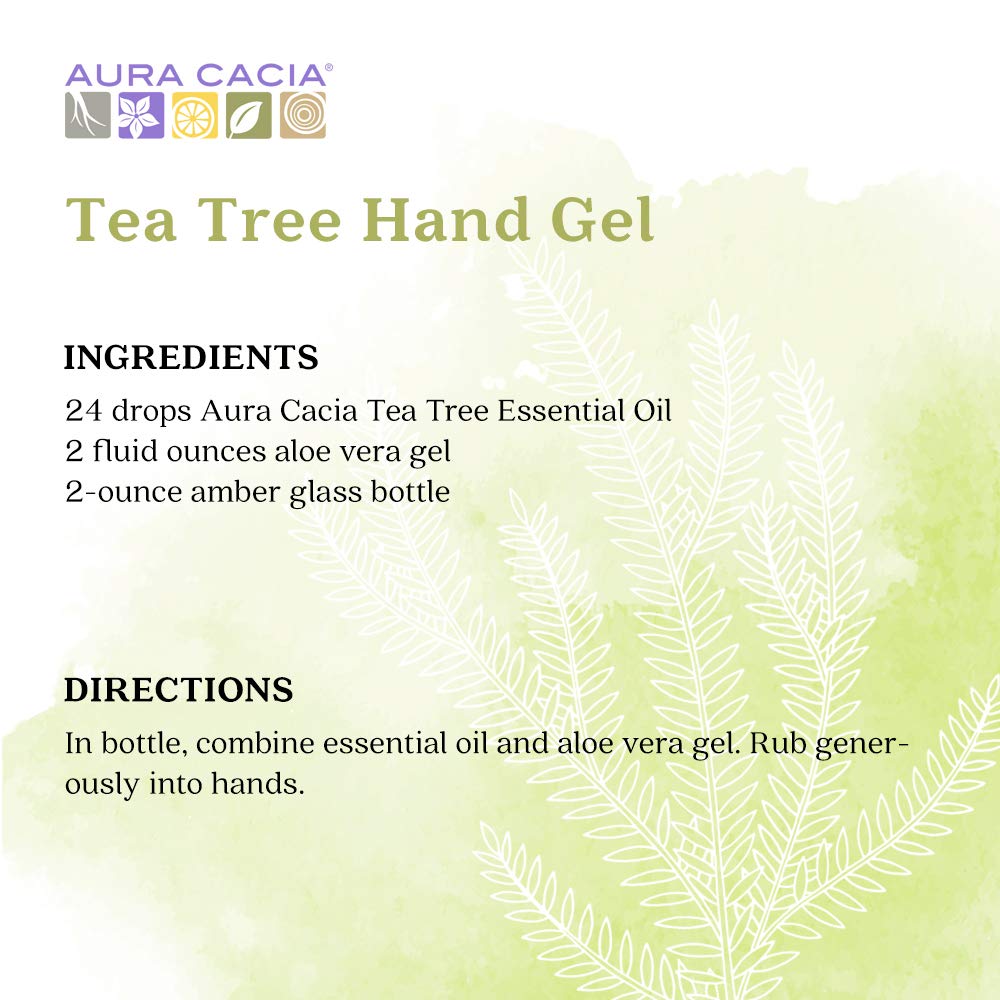 AURA CACIA®

Tea Tree Hand Gel

INGREDIENTS
24 drops Aura Cacia Tea Tree Essential Oil
2 fluid ounces aloe vera gel
2-ounce amber glass bottle

DIRECTIONS
In bottle, combine essential oil and aloe vera gel. Rub generously into hands.